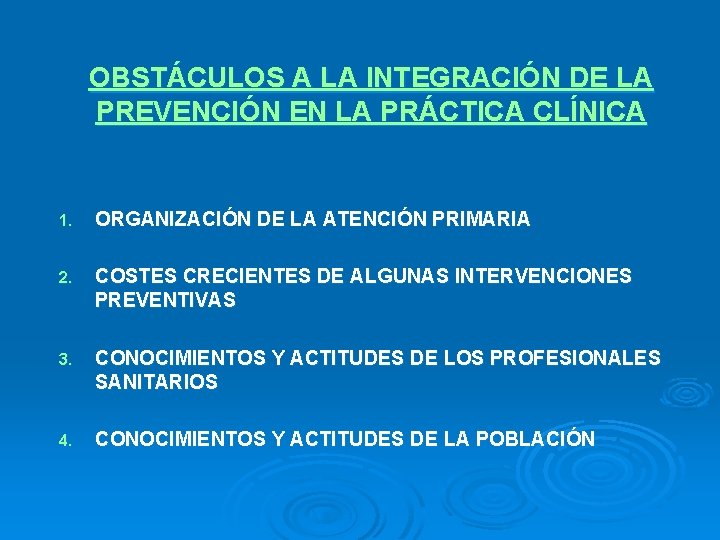 OBSTÁCULOS A LA INTEGRACIÓN DE LA PREVENCIÓN EN LA PRÁCTICA CLÍNICA

1. ORGANIZACIÓN DE LA ATENCIÓN PRIMARIA

2. COSTES CRECIENTES DE ALGUNAS INTERVENCIONES PREVENTIVAS

3. CONOCIMIENTOS Y ACTITUDES DE LOS PROFESIONALES SANITARIOS

4. CONOCIMIENTOS Y ACTITUDES DE LA POBLACIÓN